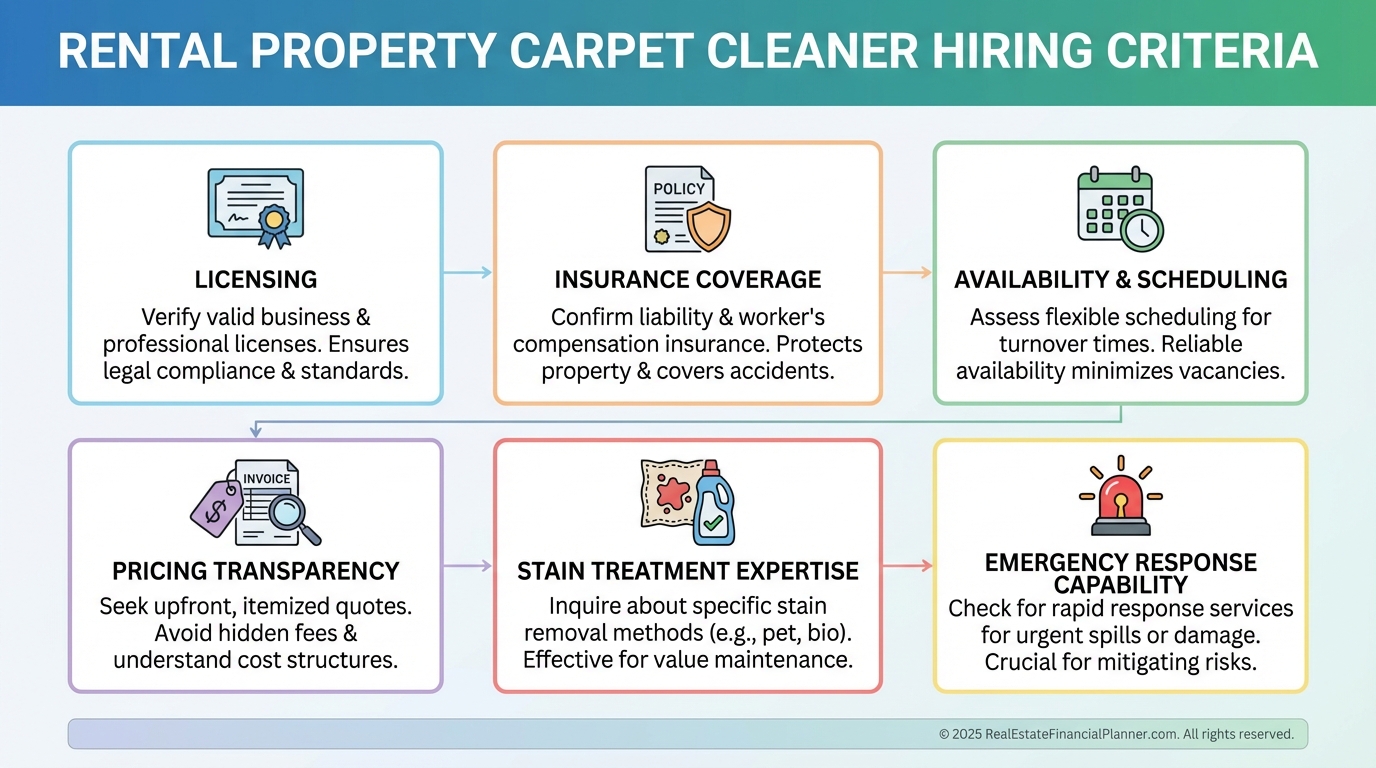 RENTAL PROPERTY CARPET CLEANER HIRING CRITERIA

LICENSING
Verify valid business & professional licenses. Ensures legal compliance & standards.

POLICY

INSURANCE COVERAGE
Confirm liability & worker's compensation insurance. Protects property & covers accidents.

AVAILABILITY & SCHEDULING
Assess flexible scheduling for turnover times. Reliable availability minimizes vacancies.

INVOICE

$

PRICING TRANSPARENCY
Seek upfront, itemized quotes. Avoid hidden fees & understand cost structures.

STAIN TREATMENT EXPERTISE
Inquire about specific stain removal methods (e.g., pet, bio). Effective for value maintenance.

EMERGENCY RESPONSE CAPABILITY
Check for rapid response services for urgent spills or damage. Crucial for mitigating risks.

© 2025 RealEstateFinancialPlanner.com. All rights reserved.